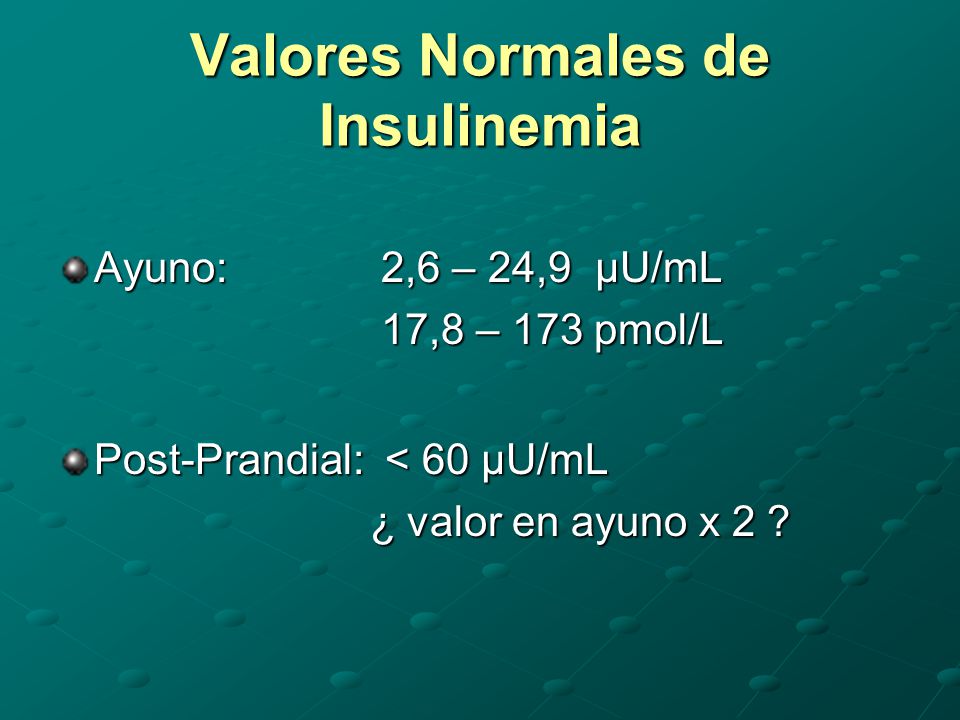 Valores Normales de Insulinemia

Ayuno: 2,6 – 24,9 µU/mL
17,8 – 173 pmol/L

Post-Prandial: < 60 µU/mL
¿ valor en ayuno x 2 ?